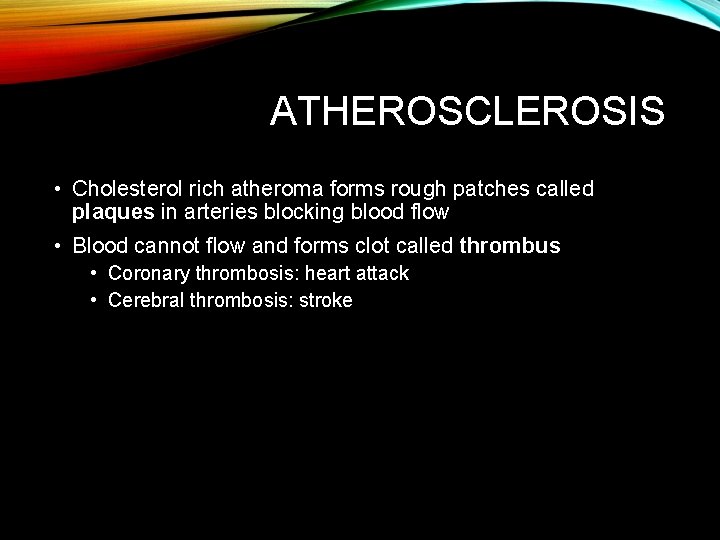 ATHEROSCLEROSIS

• Cholesterol rich atheroma forms rough patches called plaques in arteries blocking blood flow
• Blood cannot flow and forms clot called thrombus
  • Coronary thrombosis: heart attack
  • Cerebral thrombosis: stroke